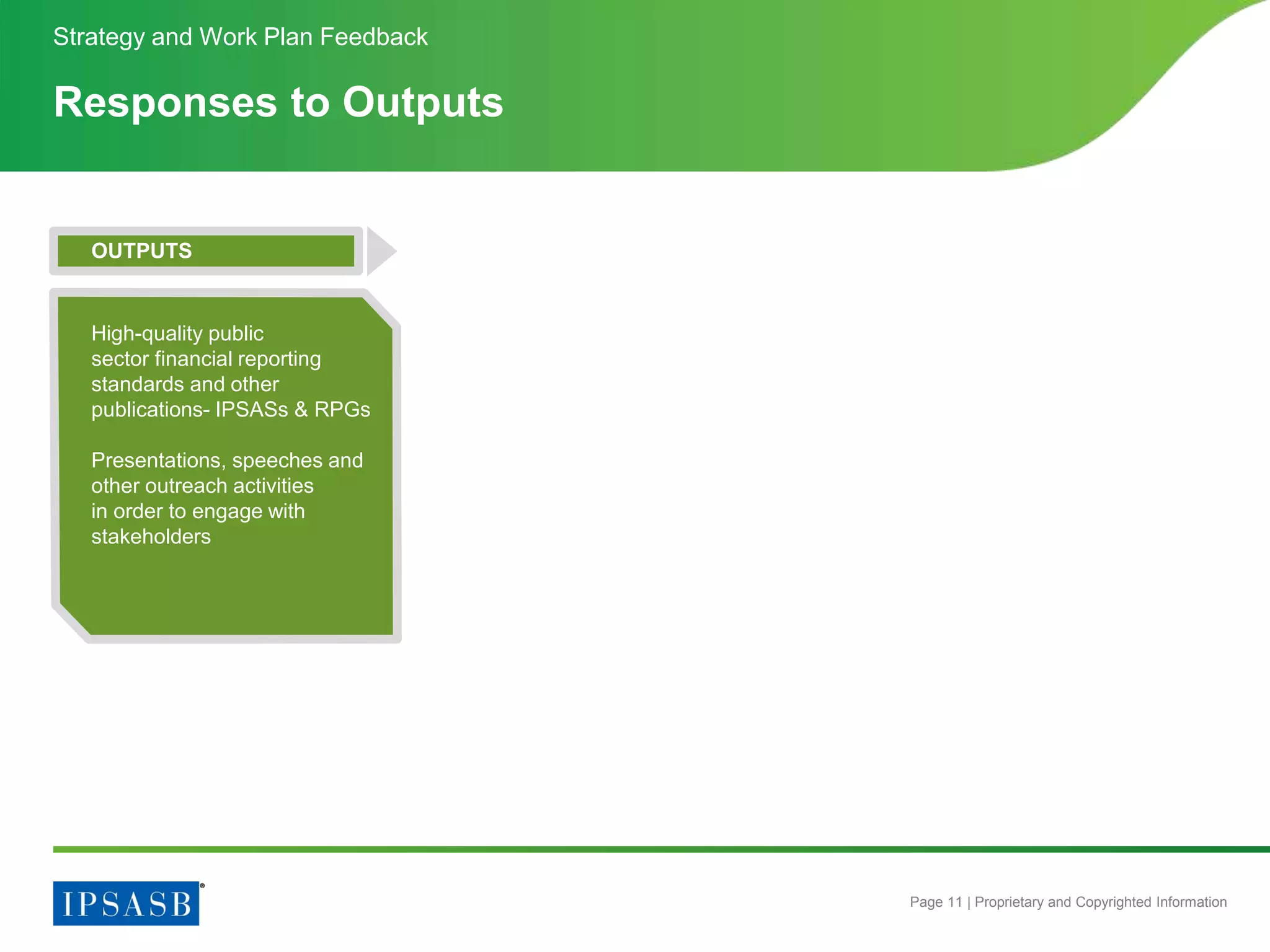 Strategy and Work Plan Feedback

Responses to Outputs

OUTPUTS

High-quality public sector financial reporting standards and other publications- IPSASs & RPGs

Presentations, speeches and other outreach activities in order to engage with stakeholders

IPSASB®

Page 11 | Proprietary and Copyrighted Information